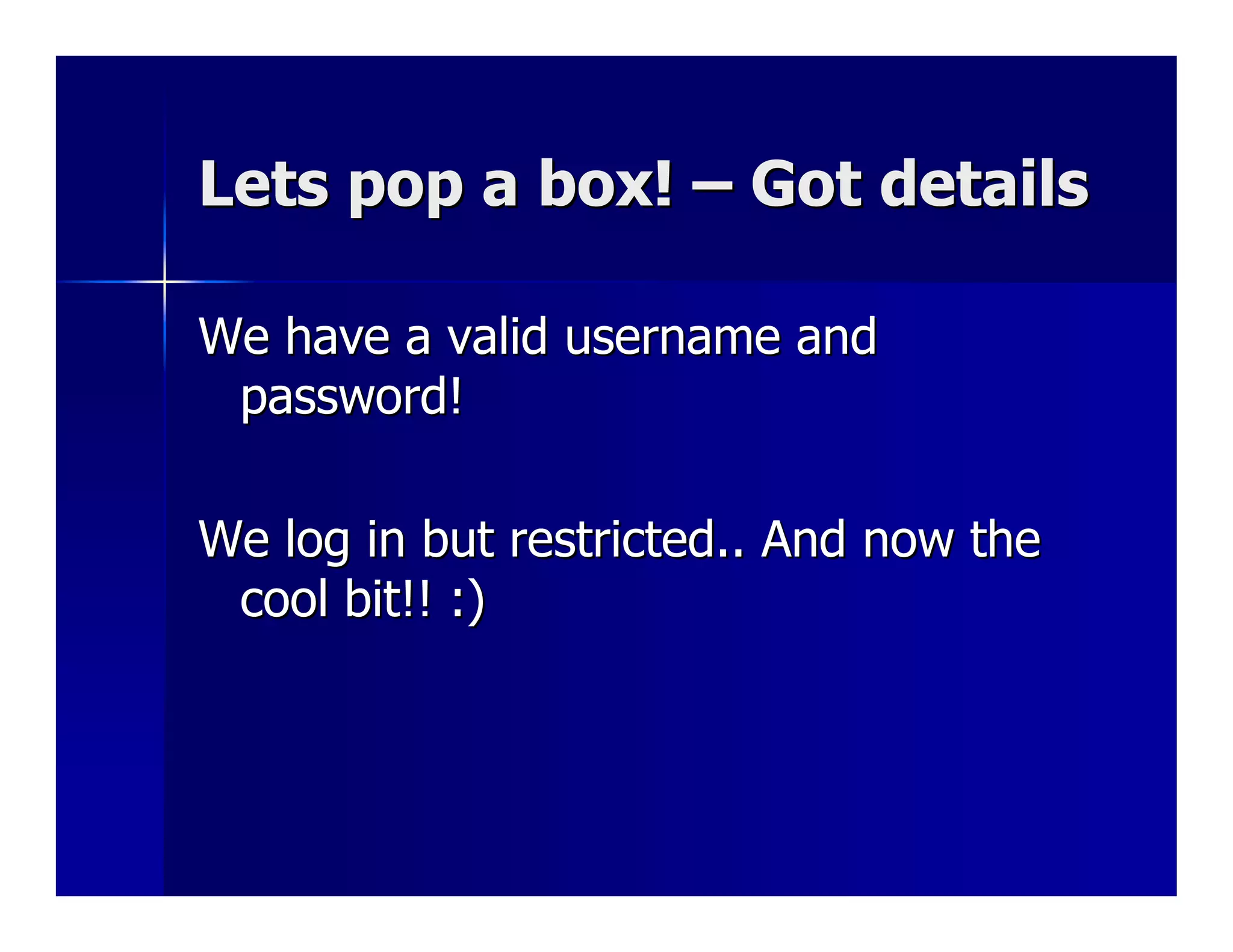 Lets pop a box! – Got details

We have a valid username and password!

We log in but restricted.. And now the cool bit!! :)